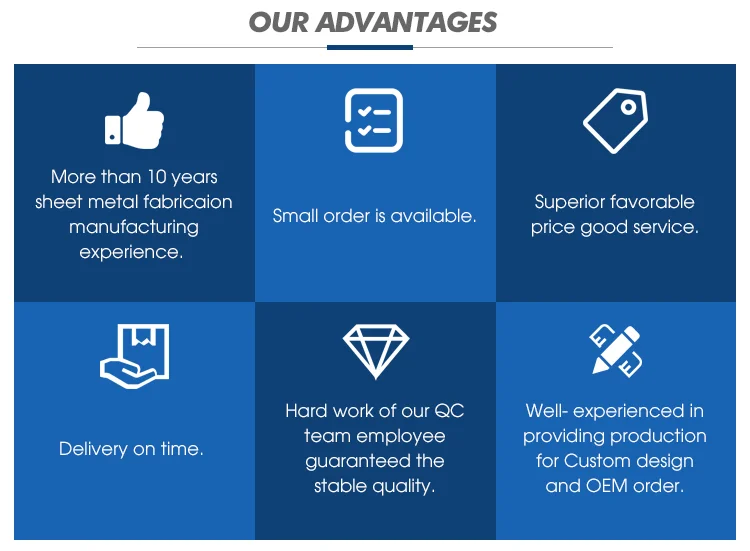 OUR ADVANTAGES

More than 10 years sheet metal fabricaion manufacturing experience.

Small order is available.

Superior favorable price good service.

Delivery on time.

Hard work of our QC team employee guaranteed the stable quality.

Well- experienced in providing production for Custom design and OEM order.